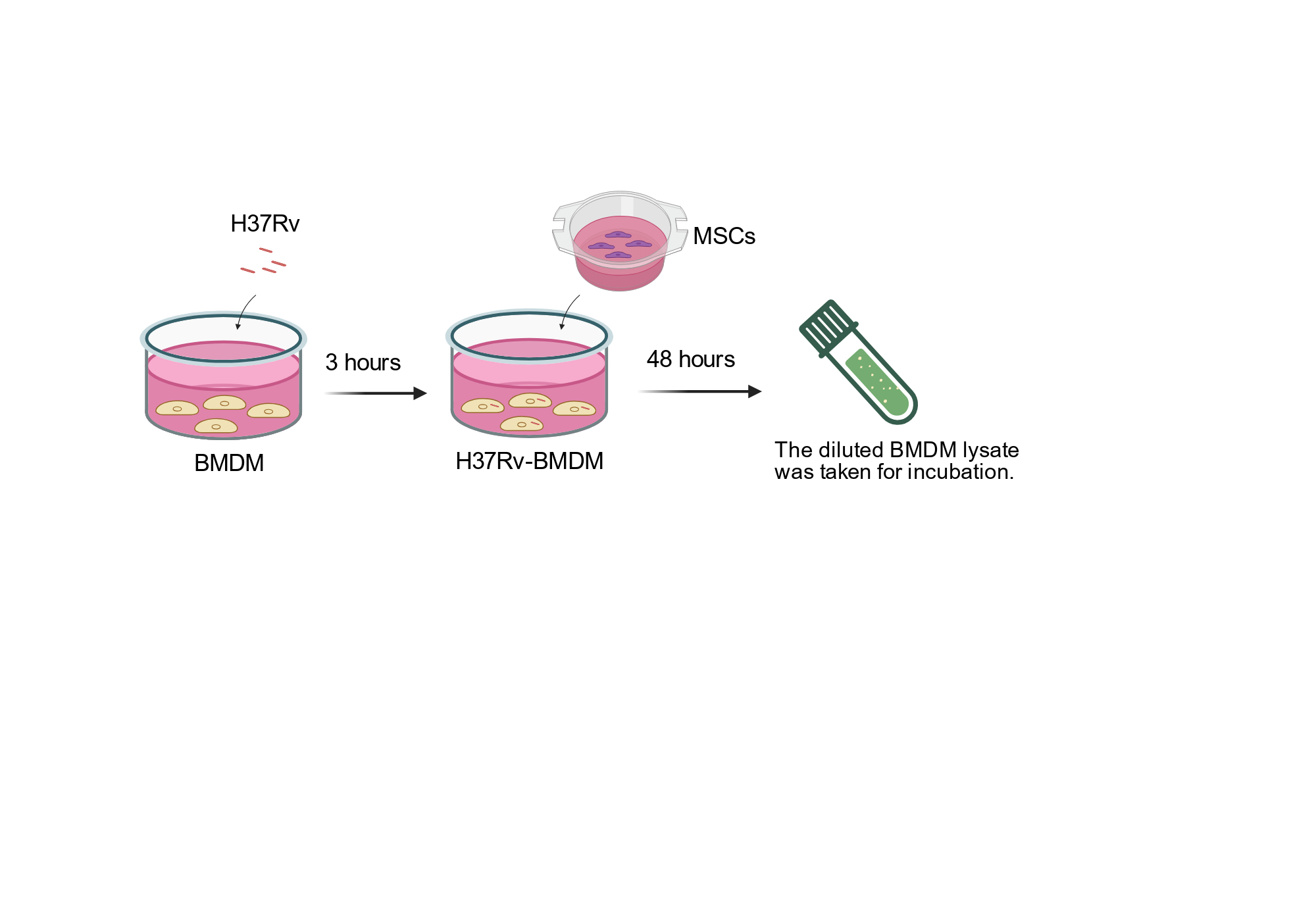 H37Rv

MSCs

3 hours

48 hours

BMDM

H37Rv-BMDM

The diluted BMDM lysate was taken for incubation.